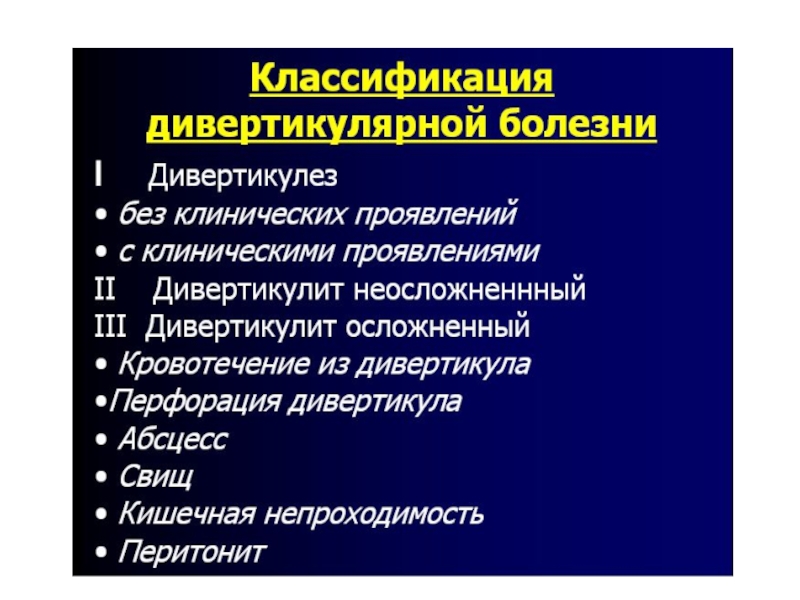 Классификация дивертикулярной болезни

I Дивертикулез
• без клинических проявлений
• с клиническими проявлениями
II Дивертикулит неосложненнный
III Дивертикулит осложненный
• Кровотечение из дивертикула
•Перфорация дивертикула
• Абсцесс
• Свищ
• Кишечная непроходимость
• Перитонит